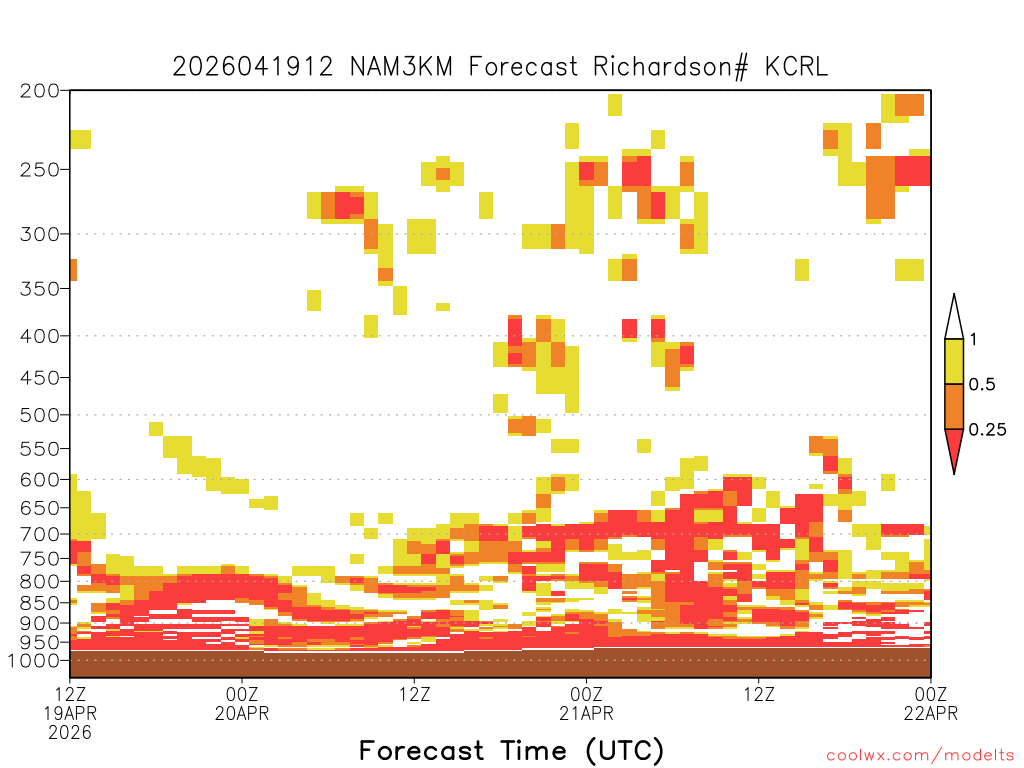 2026041912 NAM3KM Forecast Richardson# KCRL

200
250
300
350
400
450
500
550
600
650
700
750
800
850
900
950
1000

1
0.5
0.25

12Z
19APR
2026

00Z
20APR

12Z

00Z
21APR

12Z

00Z
22APR

Forecast Time (UTC)

coolwx.com/modelts